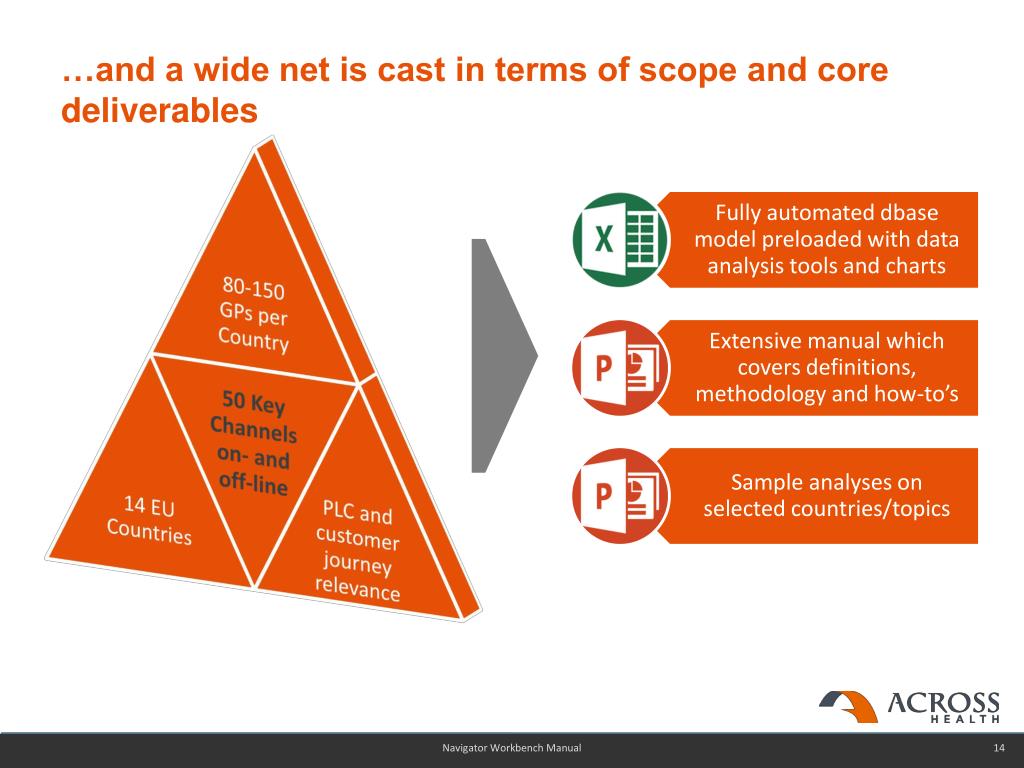 …and a wide net is cast in terms of scope and core deliverables

80-150 GPs per Country

50 Key Channels on- and off-line

14 EU Countries

PLC and customer journey relevance

X

Fully automated dbase model preloaded with data analysis tools and charts

P

Extensive manual which covers definitions, methodology and how-to's

P

Sample analyses on selected countries/topics

ACROSS HEALTH

Navigator Workbench Manual

14